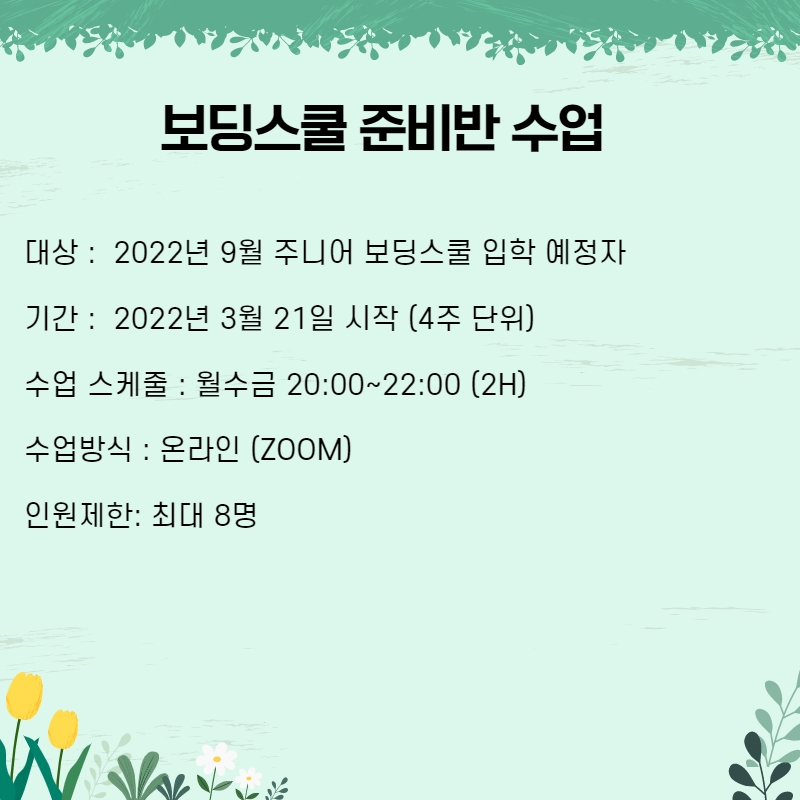 보딩스쿨 준비반 수업

대상 : 2022년 9월 주니어 보딩스쿨 입학 예정자

기간 : 2022년 3월 21일 시작 (4주 단위)

수업 스케줄 : 월수금 20:00~22:00 (2H)

수업방식 : 온라인 (ZOOM)

인원제한: 최대 8명